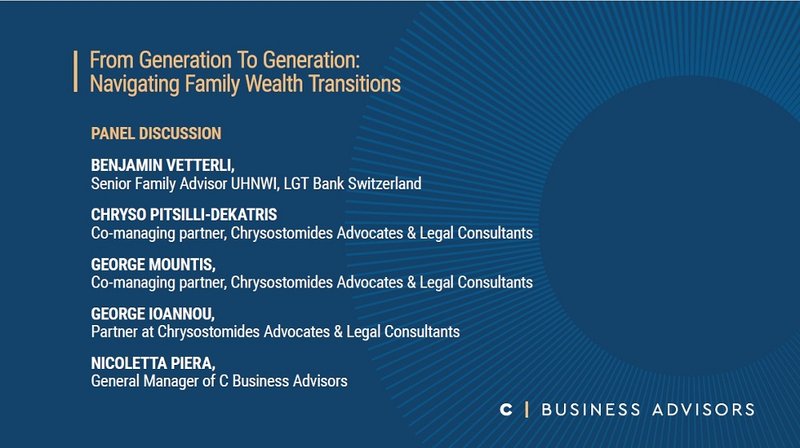 From Generation To Generation: Navigating Family Wealth Transitions

PANEL DISCUSSION

BENJAMIN VETTERLI,
Senior Family Advisor UHNWI, LGT Bank Switzerland

CHRYSO PITSILLI-DEKATRIS
Co-managing partner, Chrysostomides Advocates & Legal Consultants

GEORGE MOUNTIS,
Co-managing partner, Chrysostomides Advocates & Legal Consultants

GEORGE IOANNOU,
Partner at Chrysostomides Advocates & Legal Consultants

NICOLETTA PIERA,
General Manager of C Business Advisors

C | BUSINESS ADVISORS